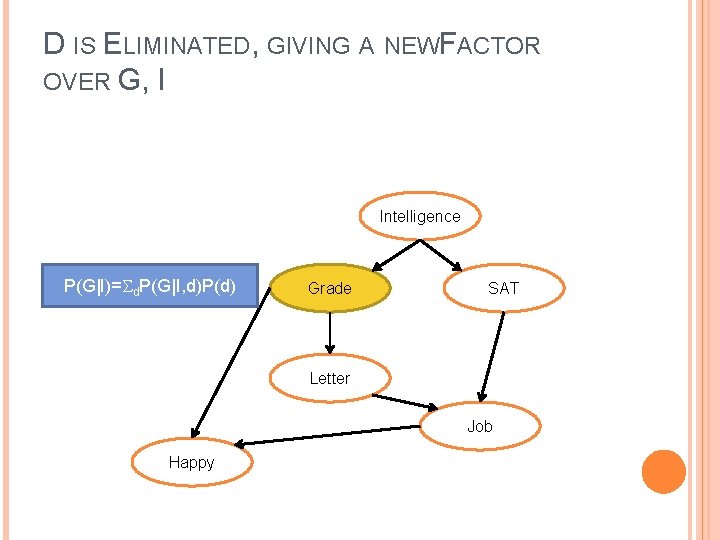 D IS ELIMINATED, GIVING A NEWFACTOR OVER G, I

$P(G|I)=\Sigma_d P(G|I,d)P(d)$

Intelligence

Grade

SAT

Letter

Job

Happy